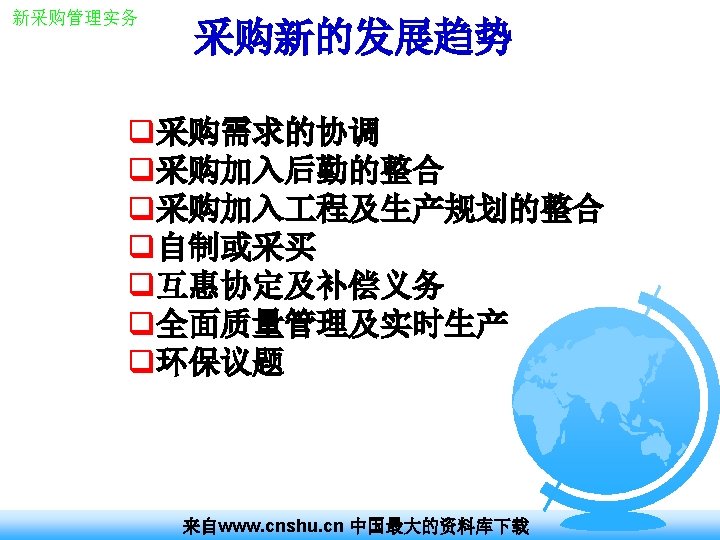 新采购管理实务

采购新的发展趋势

❑采购需求的协调
❑采购加入后勤的整合
❑采购加入工程及生产规划的整合
❑自制或采买
❑互惠协定及补偿义务
❑全面质量管理及实时生产
❑环保议题

来自www.cnshu.cn 中国最大的资料库下载